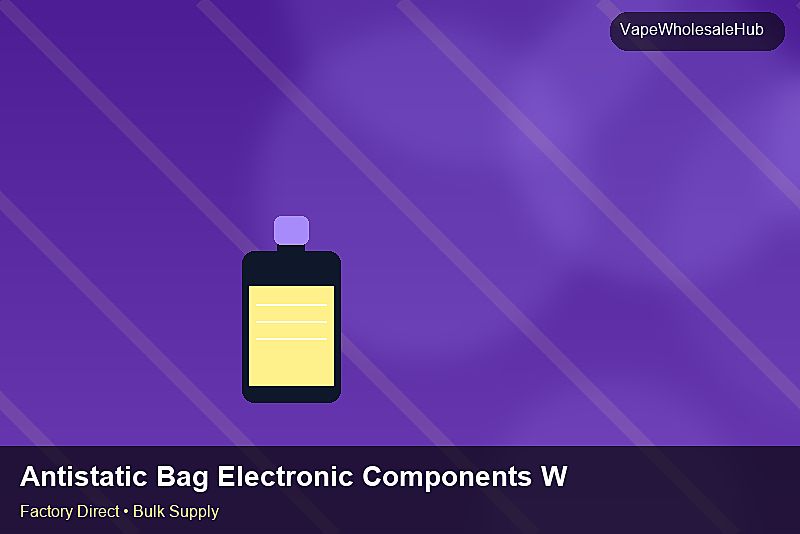 VapeWholesaleHub

Antistatic Bag Electronic Components W

Factory Direct • Bulk Supply